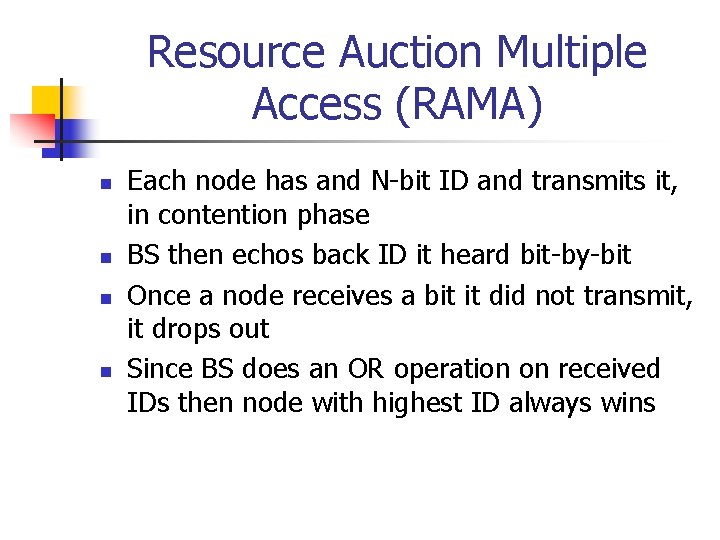 Resource Auction Multiple Access (RAMA)

- Each node has and N-bit ID and transmits it, in contention phase
- BS then echos back ID it heard bit-by-bit
- Once a node receives a bit it did not transmit, it drops out
- Since BS does an OR operation on received IDs then node with highest ID always wins